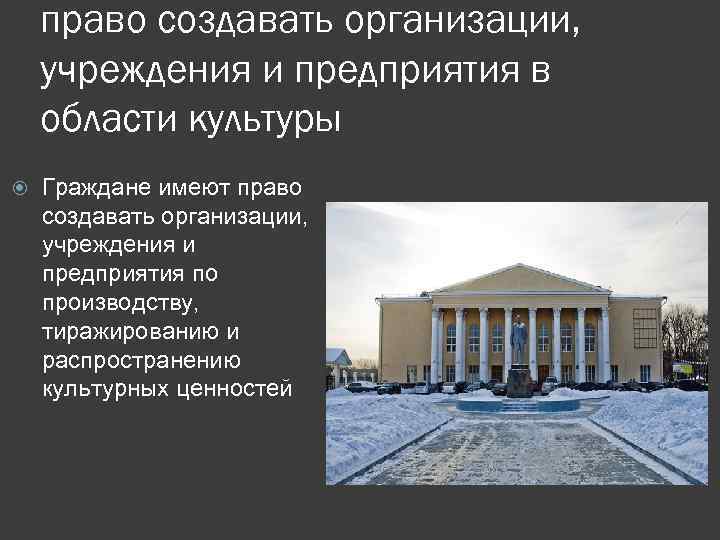 право создавать организации, учреждения и предприятия в области культуры

Граждане имеют право создавать организации, учреждения и предприятия по производству, тиражированию и распространению культурных ценностей